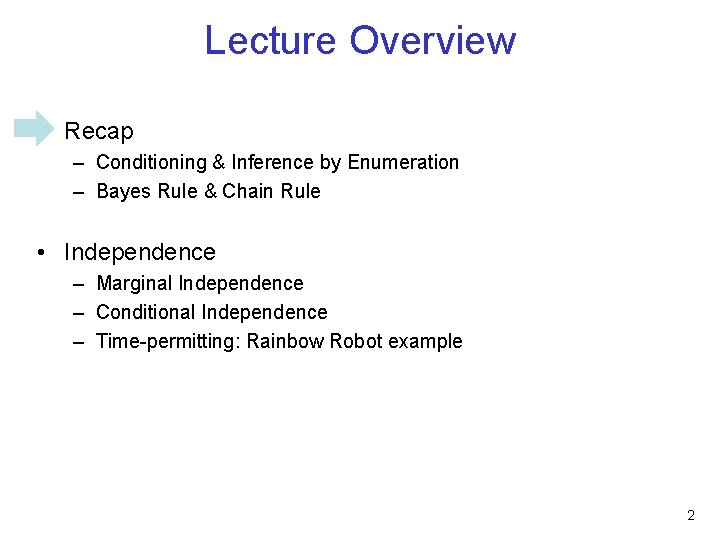 Lecture Overview

Recap
– Conditioning & Inference by Enumeration
– Bayes Rule & Chain Rule

• Independence
– Marginal Independence
– Conditional Independence
– Time-permitting: Rainbow Robot example

2